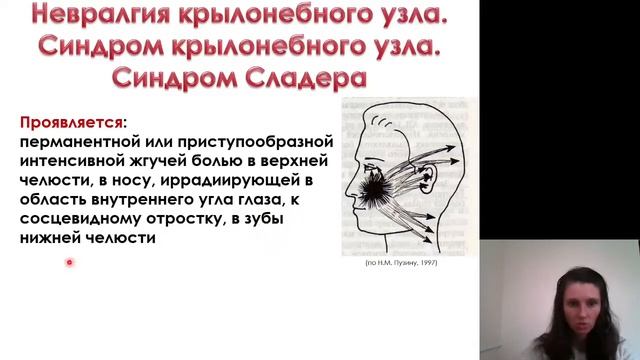 Невралгия крылонебного узла. Синдром крылонебного узла. Синдром Сладера

Проявляется:
перманентной или приступообразной интенсивной жгучей болью в верхней челюсти, в носу, иррадиирующей в область внутреннего угла глаза, к сосцевидному отростку, в зубы нижней челюсти

(по Н.М. Пузину, 1997)